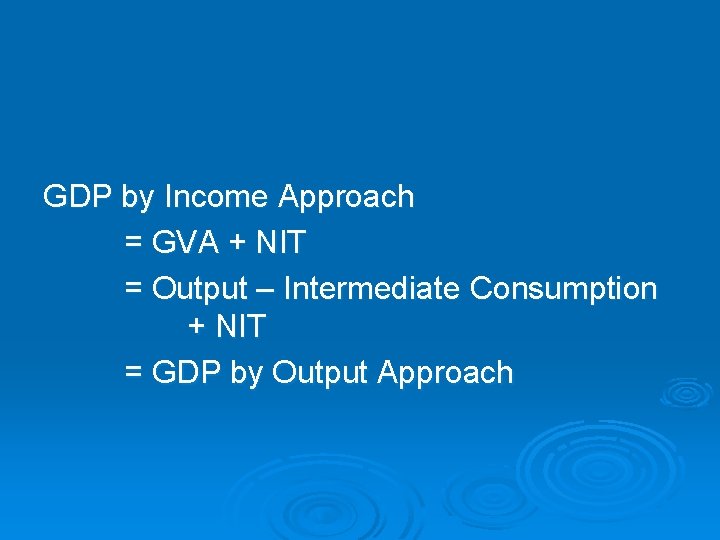 GDP by Income Approach

= GVA + NIT

= Output – Intermediate Consumption + NIT

= GDP by Output Approach